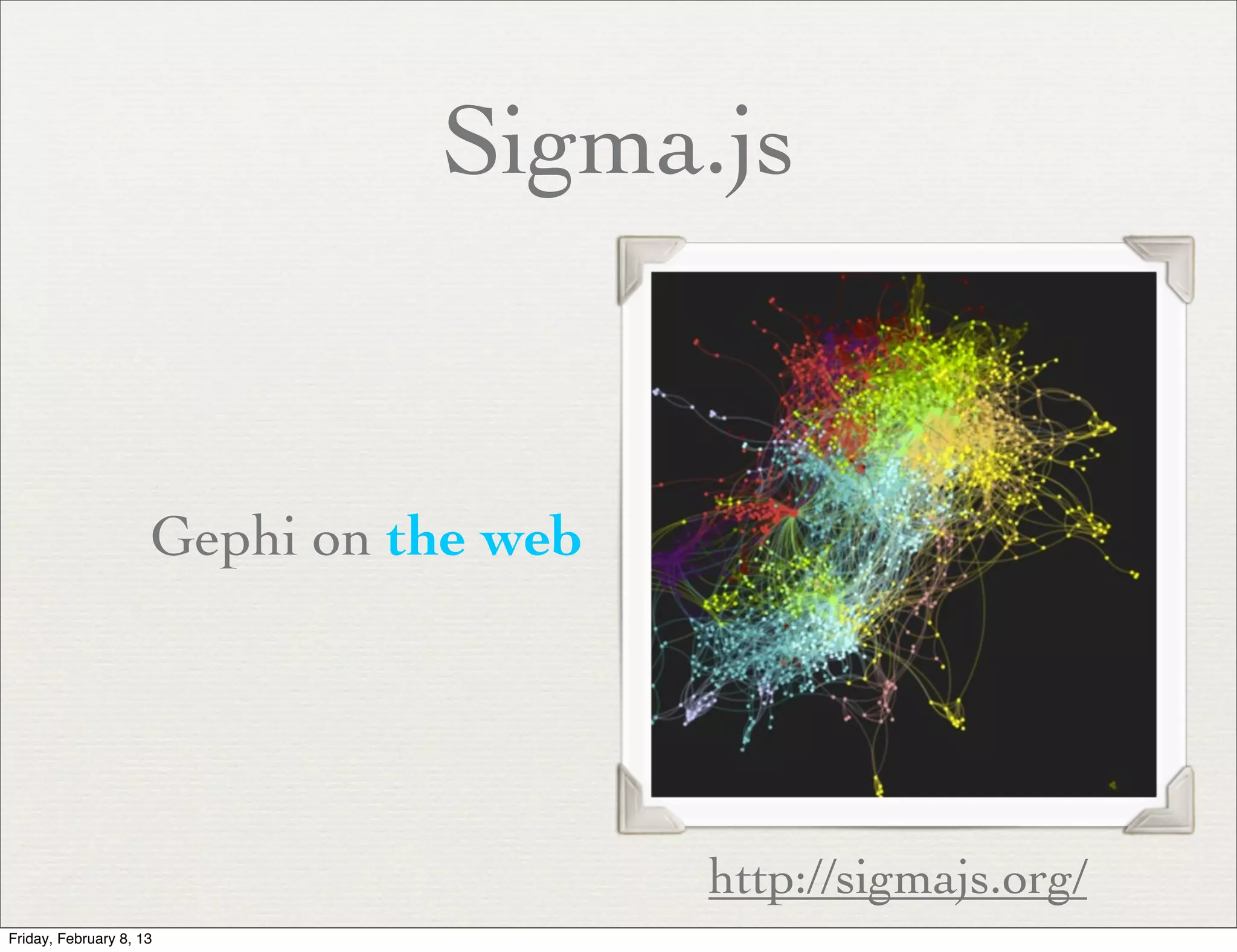 Sigma.js

Gephi on the web

http://sigmajs.org/

Friday, February 8, 13